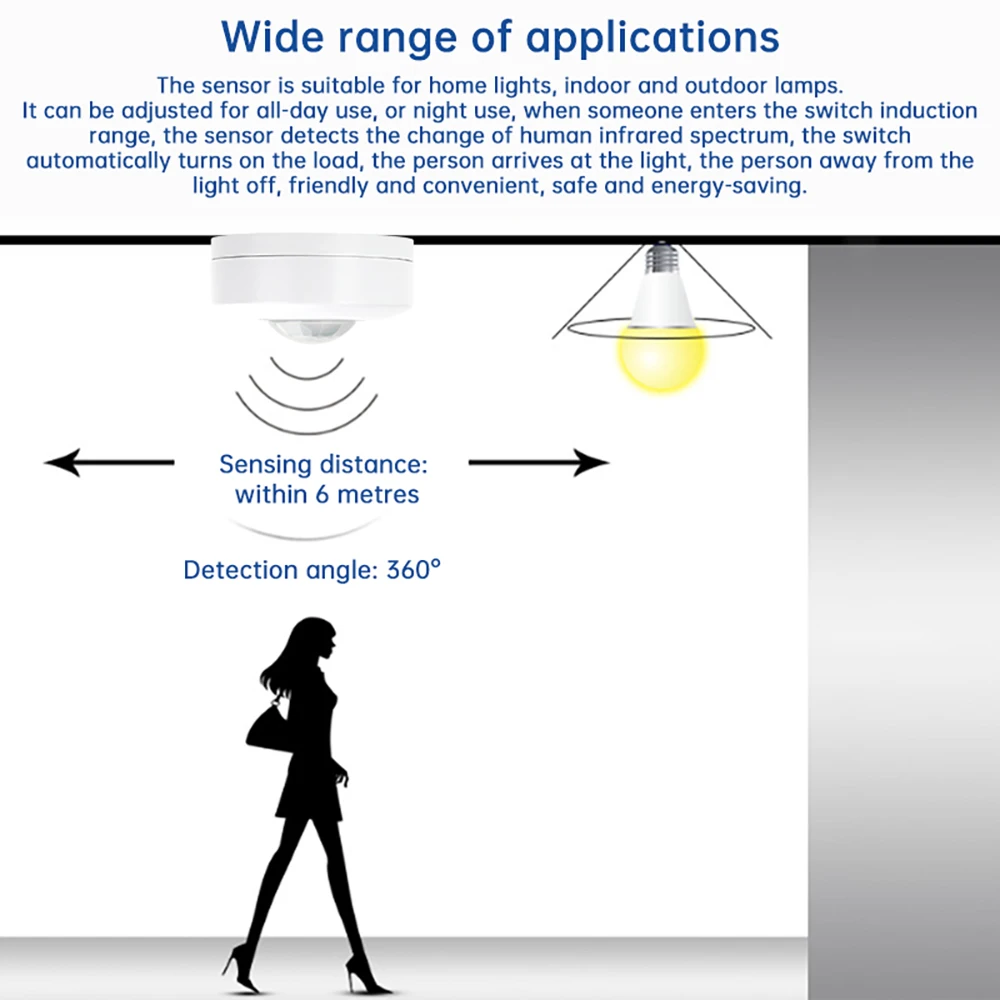 Wide range of applications

The sensor is suitable for home lights, indoor and outdoor lamps. It can be adjusted for all-day use, or night use, when someone enters the switch induction range, the sensor detects the change of human infrared spectrum, the switch automatically turns on the load, the person arrives at the light, the person away from the light off, friendly and convenient, safe and energy-saving.

Sensing distance: within 6 metres

Detection angle: 360°